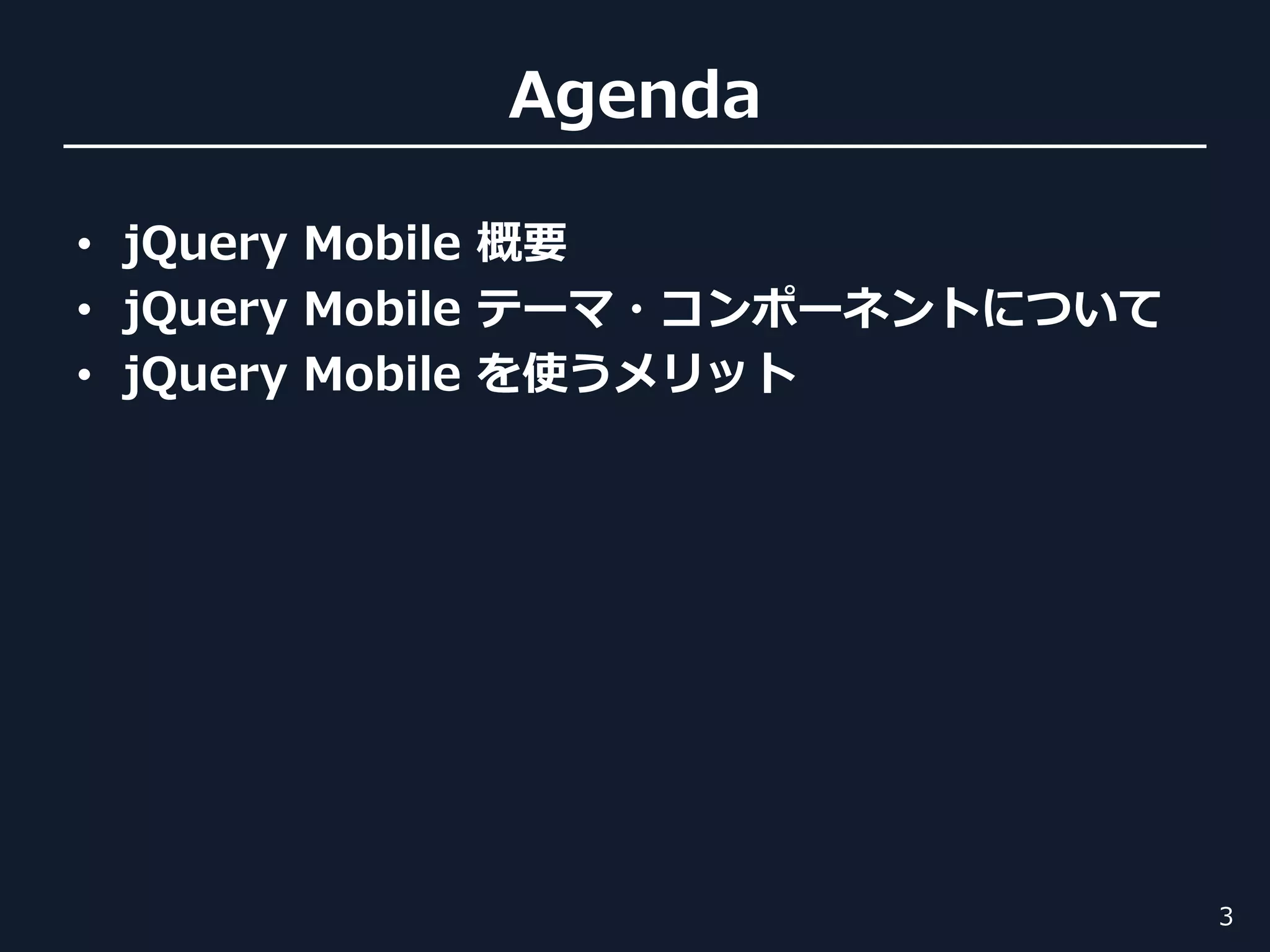 Agenda

• jQuery Mobile 概要
• jQuery Mobile テーマ・コンポーネントについて
• jQuery Mobile を使うメリット

3